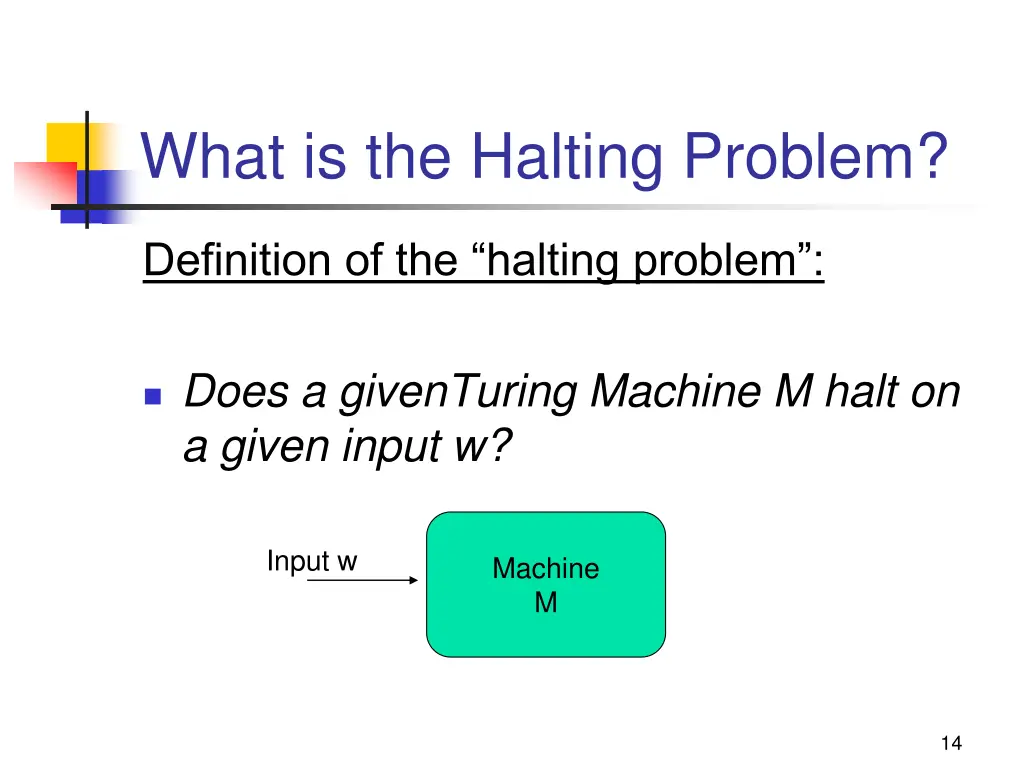 What is the Halting Problem?

Definition of the “halting problem”:

Does a givenTuring Machine M halt on a given input w?

Input w

Machine
M

14